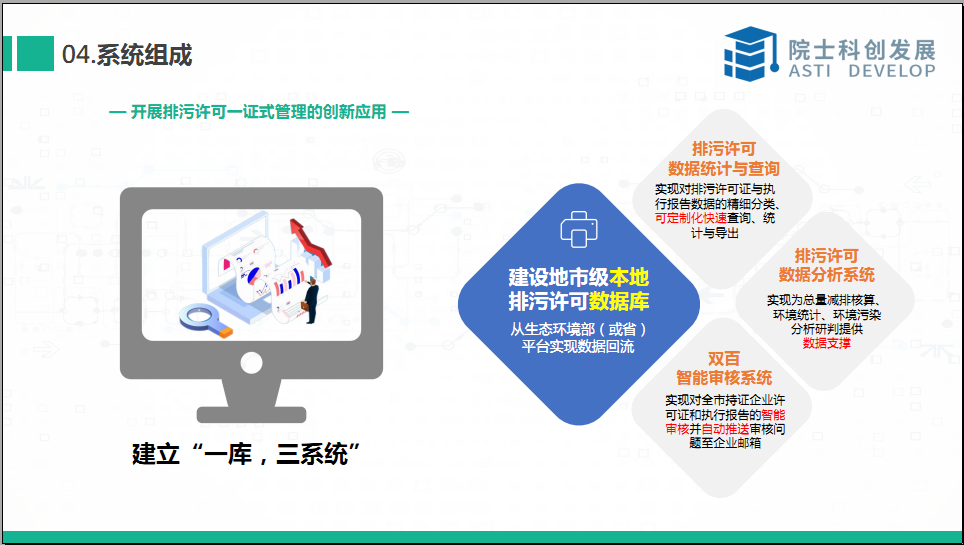 04.系统组成

院士科创发展
ASTI DEVELOP

— 开展排污许可一证式管理的创新应用 —

建立“一库，三系统”

建设地市级本地排污许可数据库
从生态环境部（或省）平台实现数据回流

排污许可
数据统计与查询
实现对排污许可证与执行报告数据的精细分类、可定制化快速查询、统计与导出

排污许可
数据分析系统
实现为总量减排核算、环境统计、环境污染分析研判提供数据支撑

双百
智能审核系统
实现对全市持证企业许可证和执行报告的智能审核并自动推送审核问题至企业邮箱